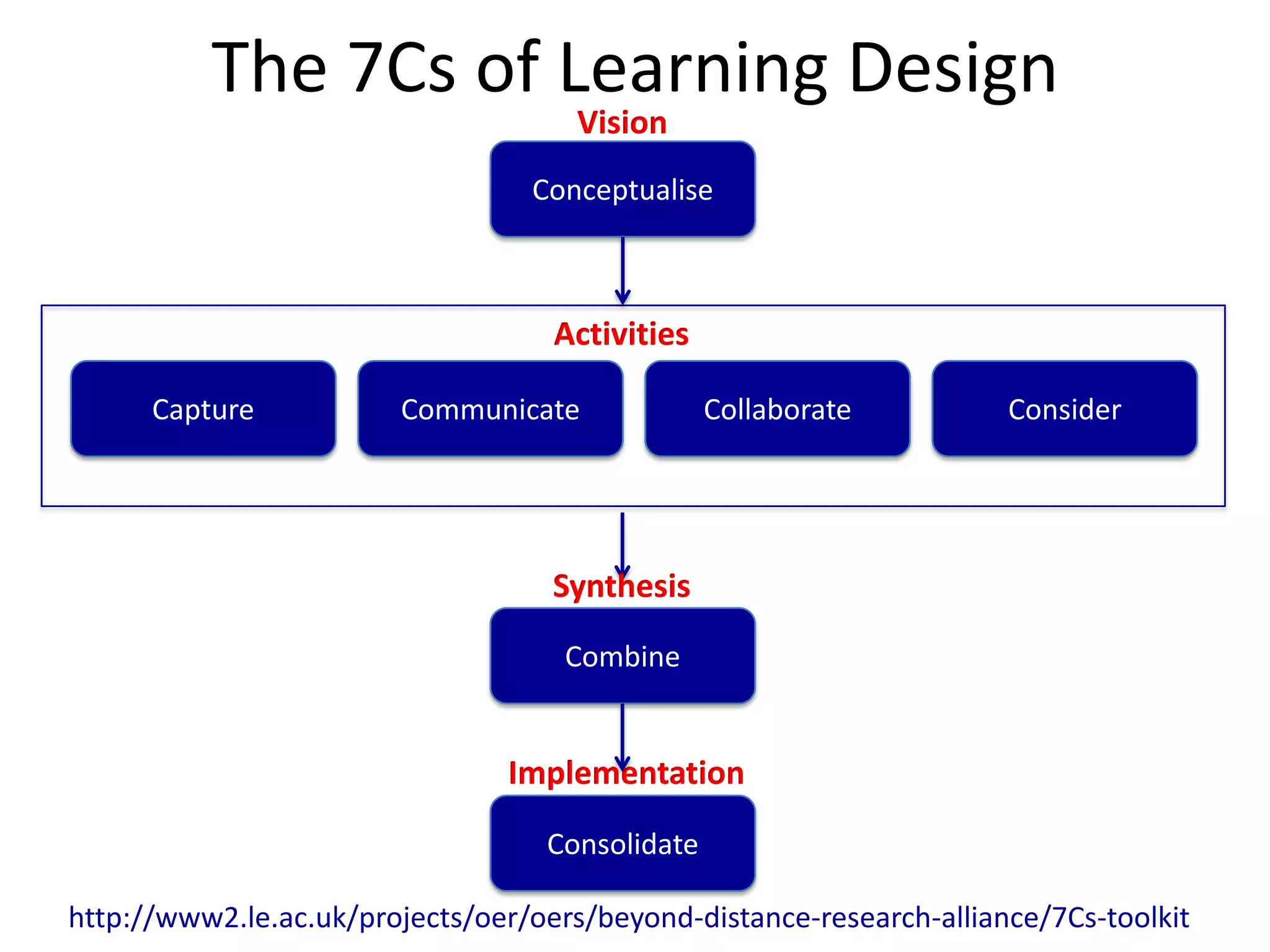 The 7Cs of Learning Design

Vision

Conceptualise

Activities

Capture

Communicate

Collaborate

Consider

Synthesis

Combine

Implementation

Consolidate

http://www2.le.ac.uk/projects/oer/oers/beyond-distance-research-alliance/7Cs-toolkit